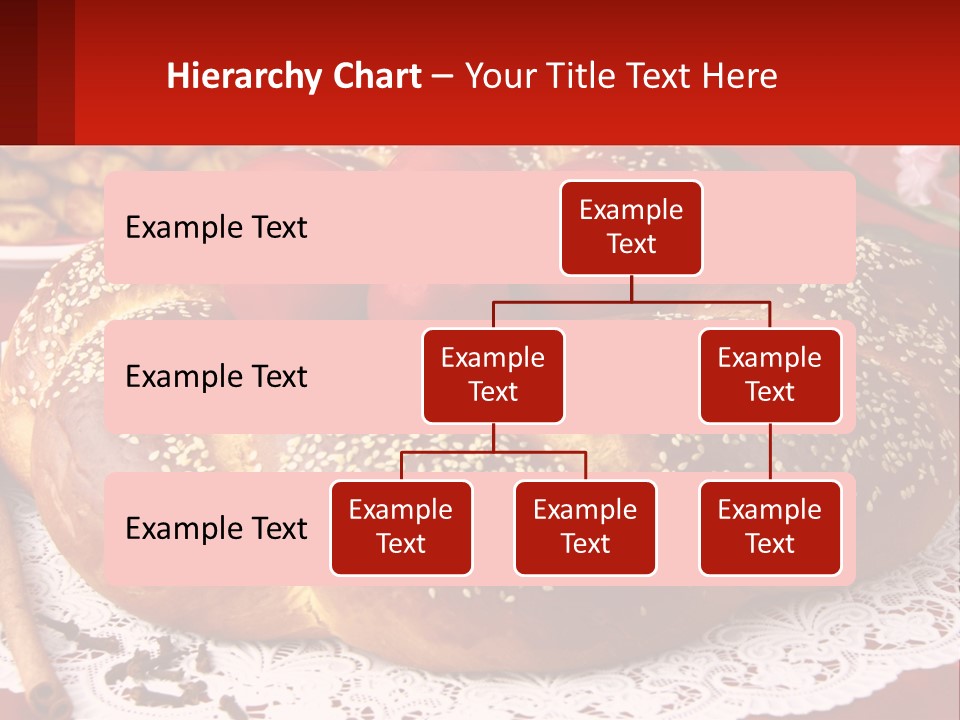 Hierarchy Chart – Your Title Text Here

Example Text

Example Text

Example Text

Example Text

Example Text

Example Text

Example Text

Example Text

Example Text